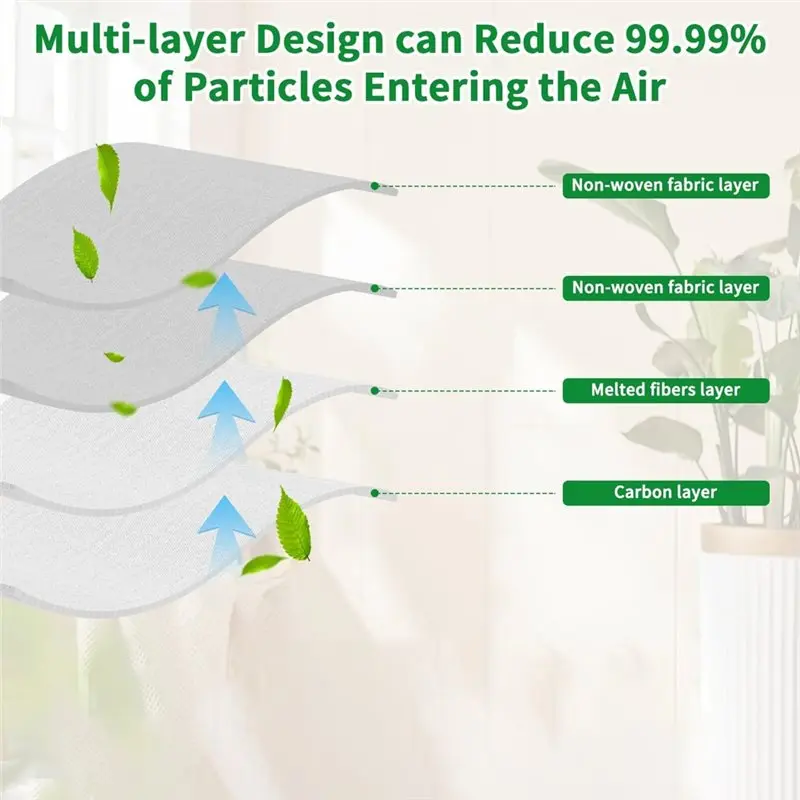 Multi-layer Design can Reduce 99.99% of Particles Entering the Air

Non-woven fabric layer

Non-woven fabric layer

Melted fibers layer

Carbon layer